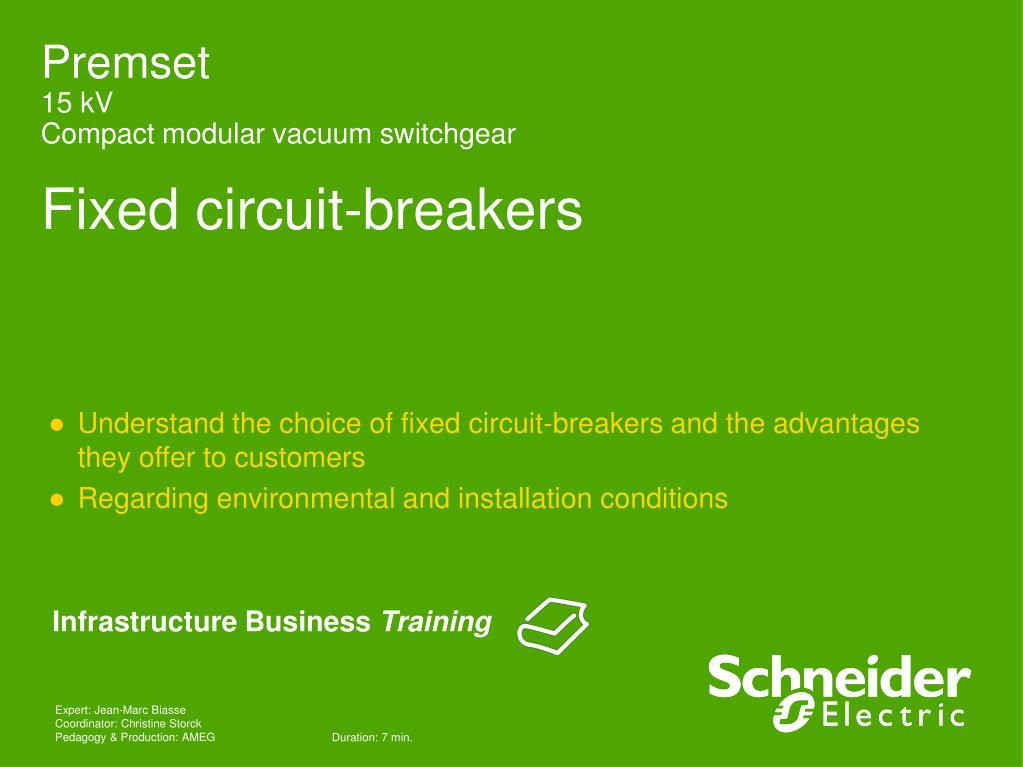 Premset
15 kV
Compact modular vacuum switchgear

Fixed circuit-breakers

● Understand the choice of fixed circuit-breakers and the advantages they offer to customers
● Regarding environmental and installation conditions

Infrastructure Business Training

Schneider Electric

Expert: Jean-Marc Biasse
Coordinator: Christine Storck
Pedagogy & Production: AMEG

Duration: 7 min.